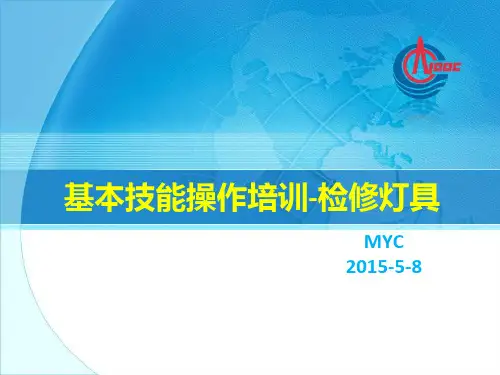 CNOOC

基本技能操作培训-检修灯具

MYC
2015-5-8